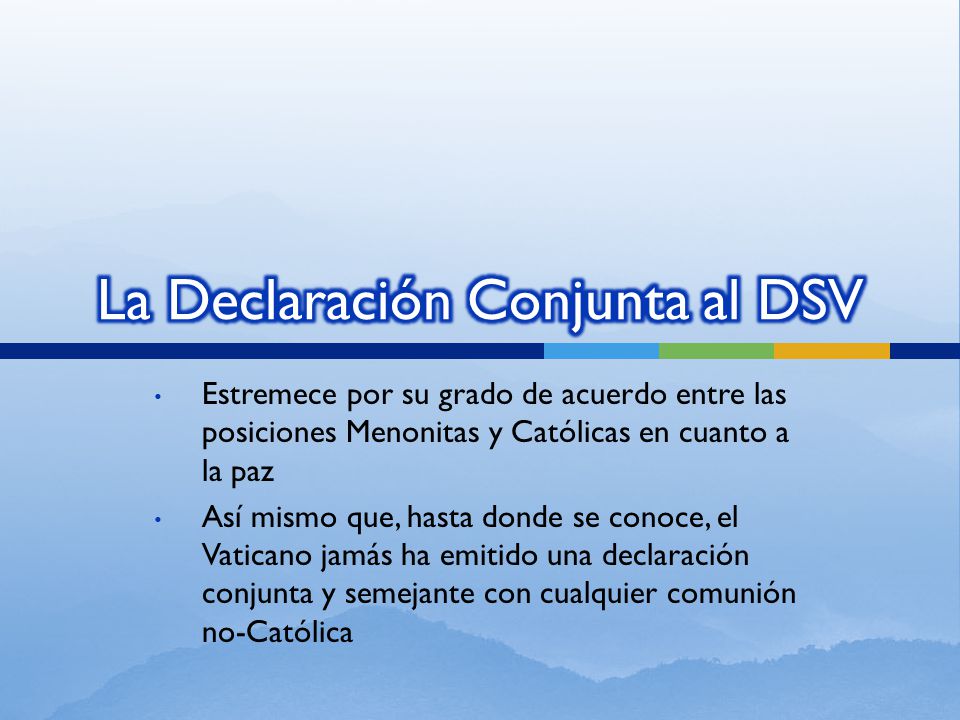 La Declaración Conjunta al DSV

• Estremece por su grado de acuerdo entre las posiciones Menonitas y Católicas en cuanto a la paz

• Así mismo que, hasta donde se conoce, el Vaticano jamás ha emitido una declaración conjunta y semejante con cualquier comunión no-Católica